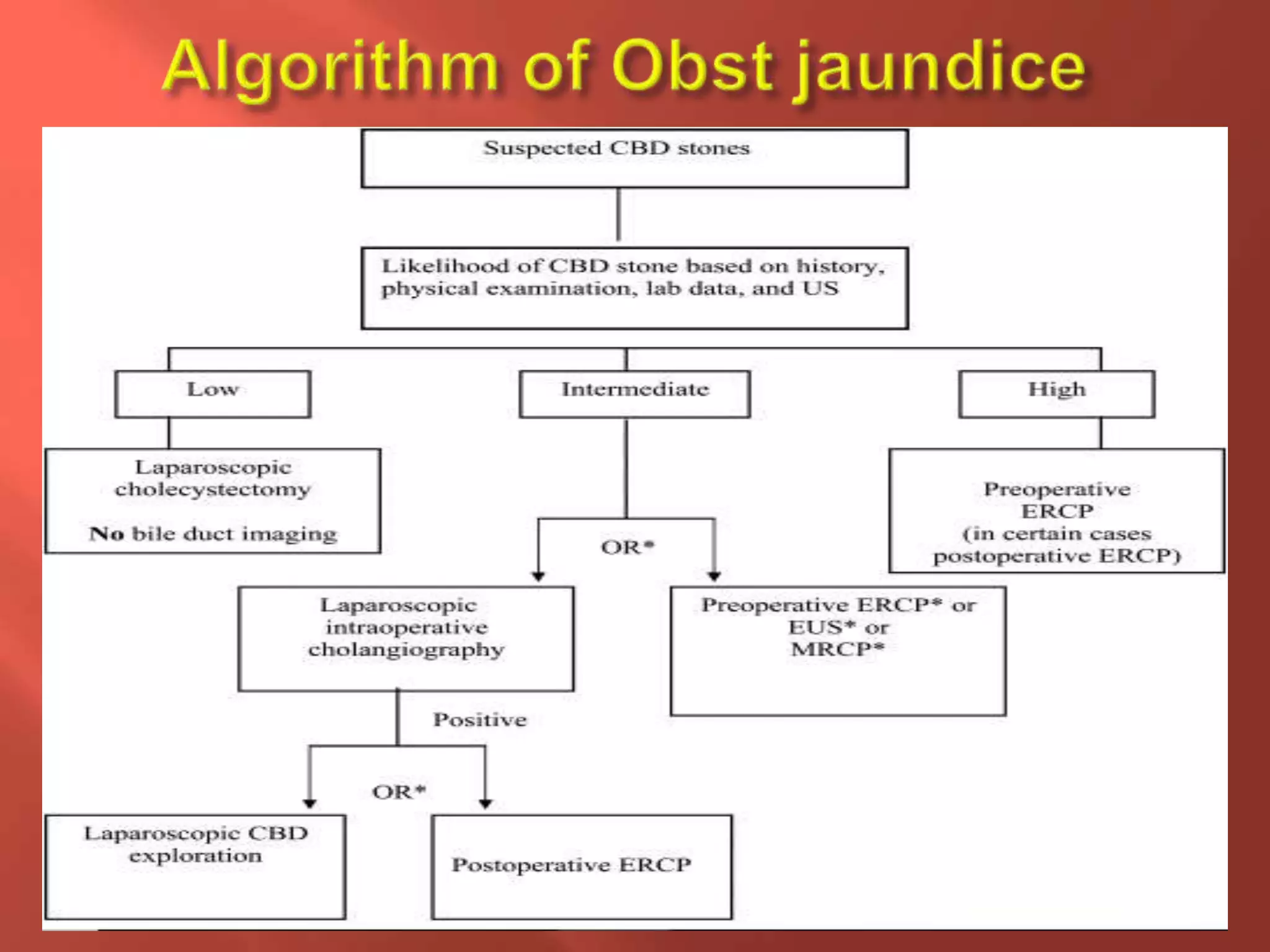 Algorithm of Obst jaundice

Suspected CBD stones

Likelihood of CBD stone based on history, physical examination, lab data, and US

Low

Intermediate

High

Laparoscopic cholecystectomy

No bile duct imaging

OR*

Preoperative ERCP (in certain cases postoperative ERCP)

Laparoscopic intraoperative cholangiography

Preoperative ERCP* or EUS* or MRCP*

Positive

OR*

Laparoscopic CBD exploration

Postoperative ERCP